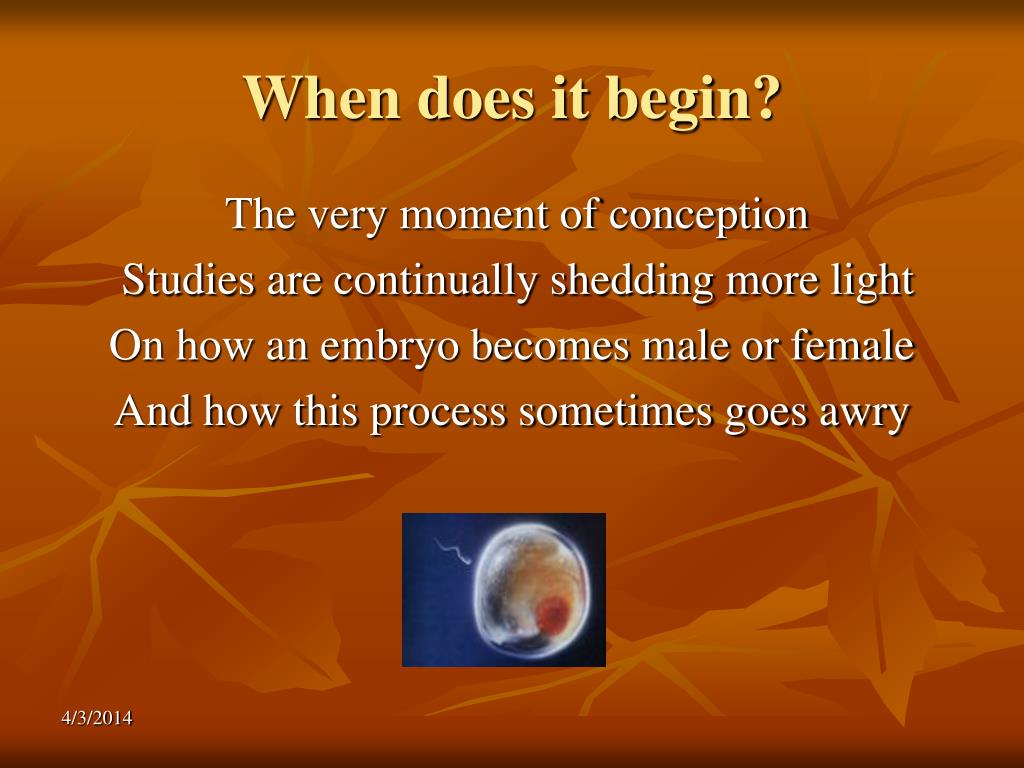 When does it begin?

The very moment of conception
Studies are continually shedding more light
On how an embryo becomes male or female
And how this process sometimes goes awry

4/3/2014